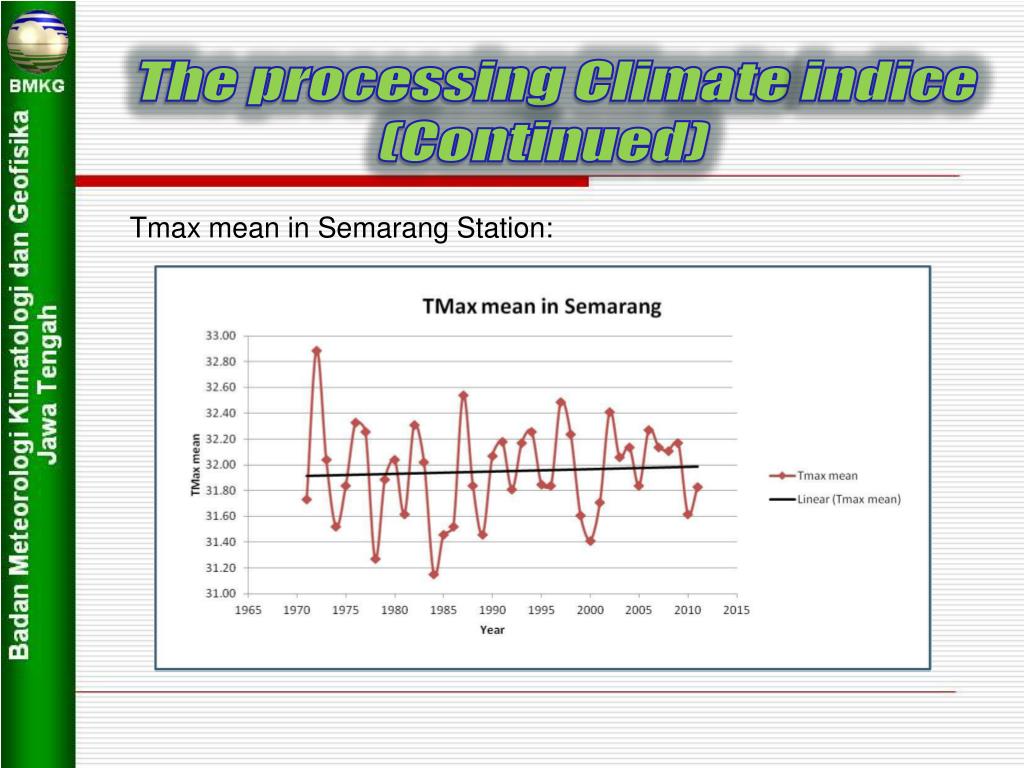 BMKG

Badan Meteorologi Klimatologi dan Geofisika Jawa Tengah

The processing Climate indice (Continued)

Tmax mean in Semarang Station:

TMax mean in Semarang

33.00
32.80
32.60
32.40
32.20
32.00
31.80
31.60
31.40
31.20
31.00

TMax mean

1965 1970 1975 1980 1985 1990 1995 2000 2005 2010 2015

Year

Tmax mean
Linear (Tmax mean)